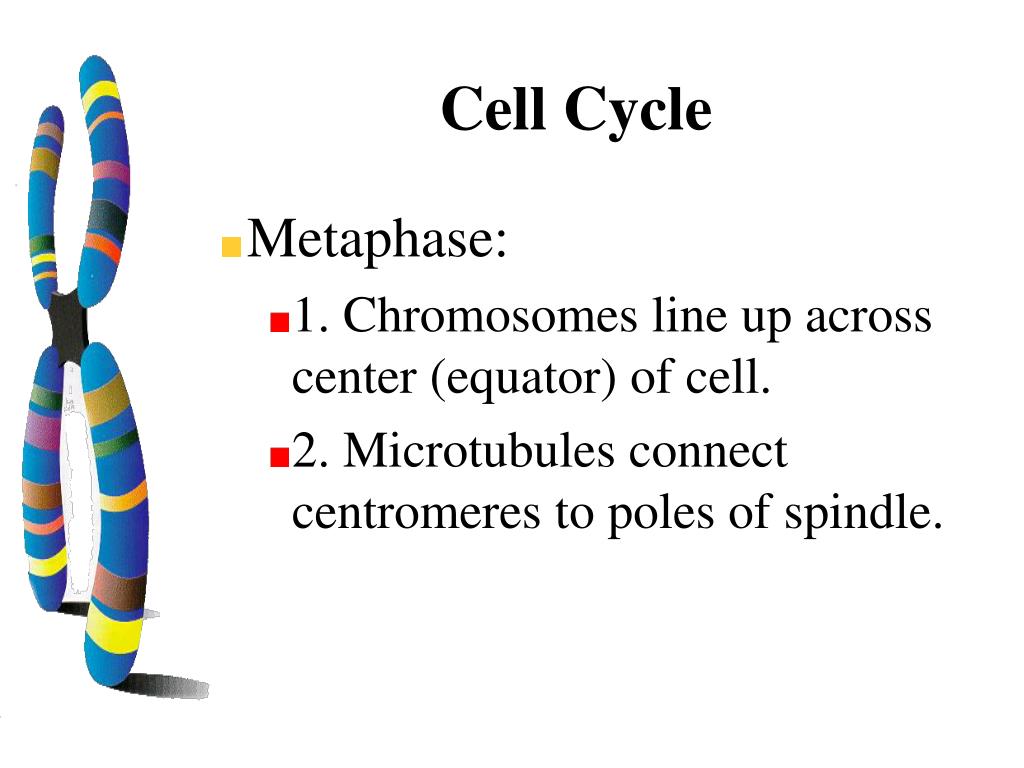 Cell Cycle

Metaphase:

1. Chromosomes line up across center (equator) of cell.

2. Microtubules connect centromeres to poles of spindle.